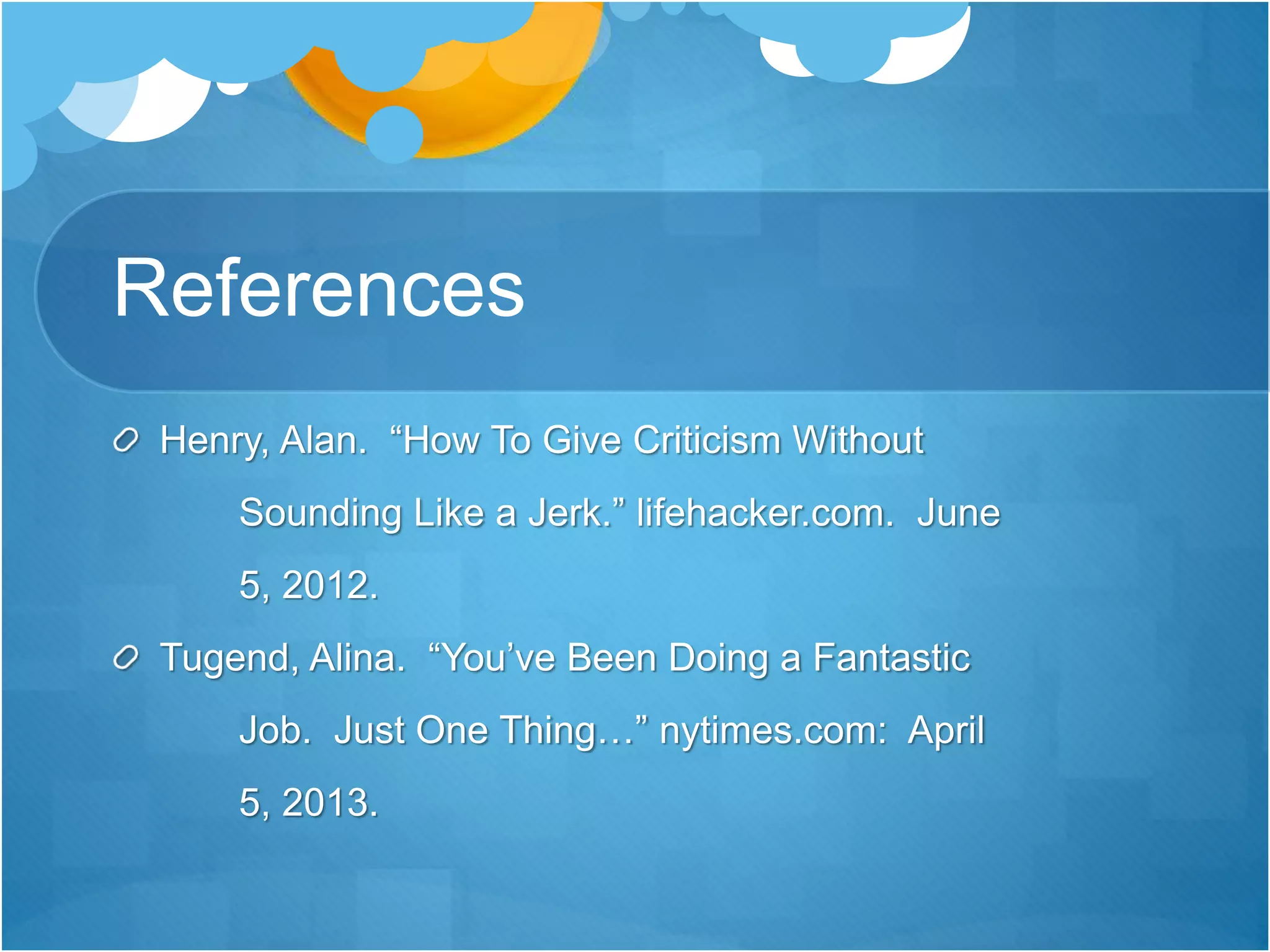 References

Henry, Alan. “How To Give Criticism Without Sounding Like a Jerk.” lifehacker.com. June 5, 2012.

Tugend, Alina. “You’ve Been Doing a Fantastic Job. Just One Thing…” nytimes.com: April 5, 2013.